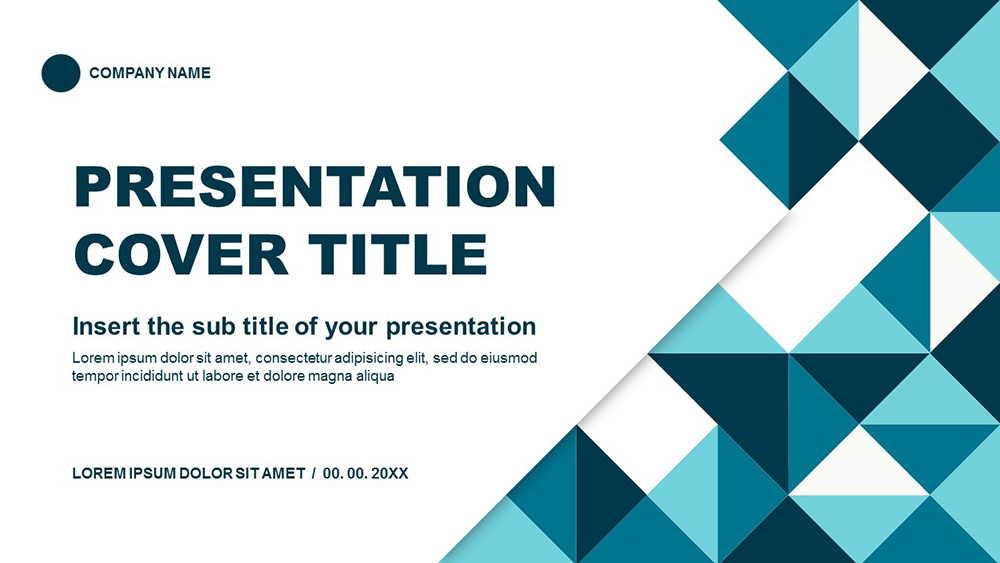 COMPANY NAME

PRESENTATION COVER TITLE

Insert the sub title of your presentation

Lorem ipsum dolor sit amet, consectetur adipisicing elit, sed do eiusmod tempor incididunt ut labore et dolore magna aliqua

LOREM IPSUM DOLOR SIT AMET / 00. 00. 20XX